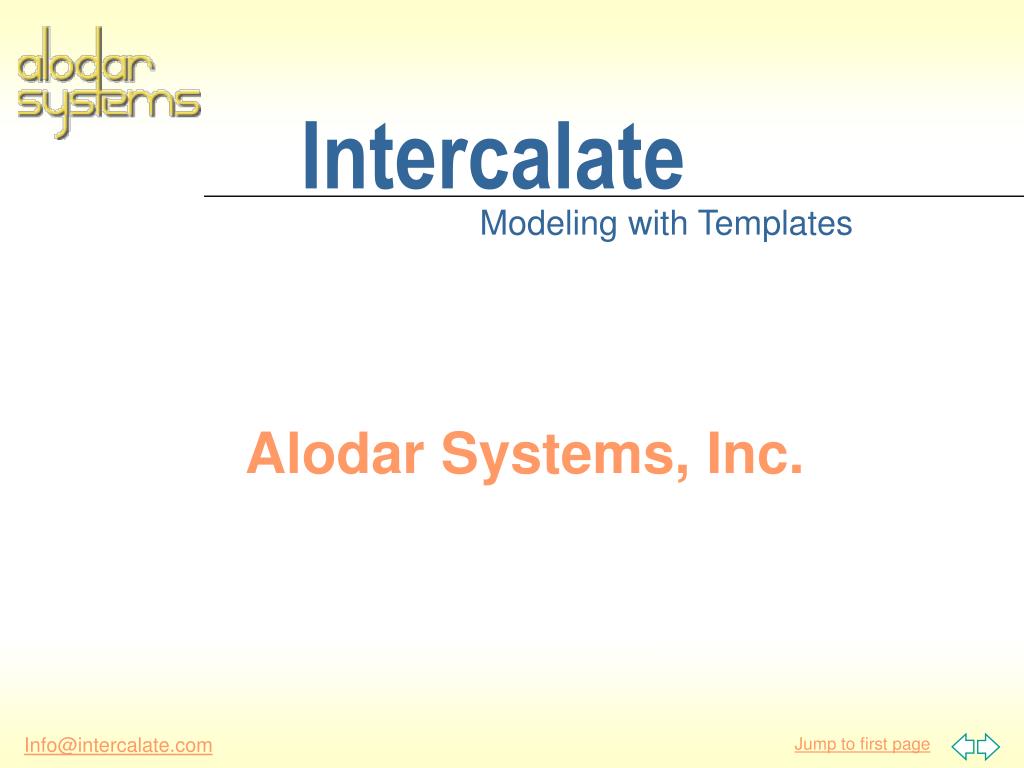 alodar systems

Intercalate

Modeling with Templates

Alodar Systems, Inc.

Info@intercalate.com

Jump to first page